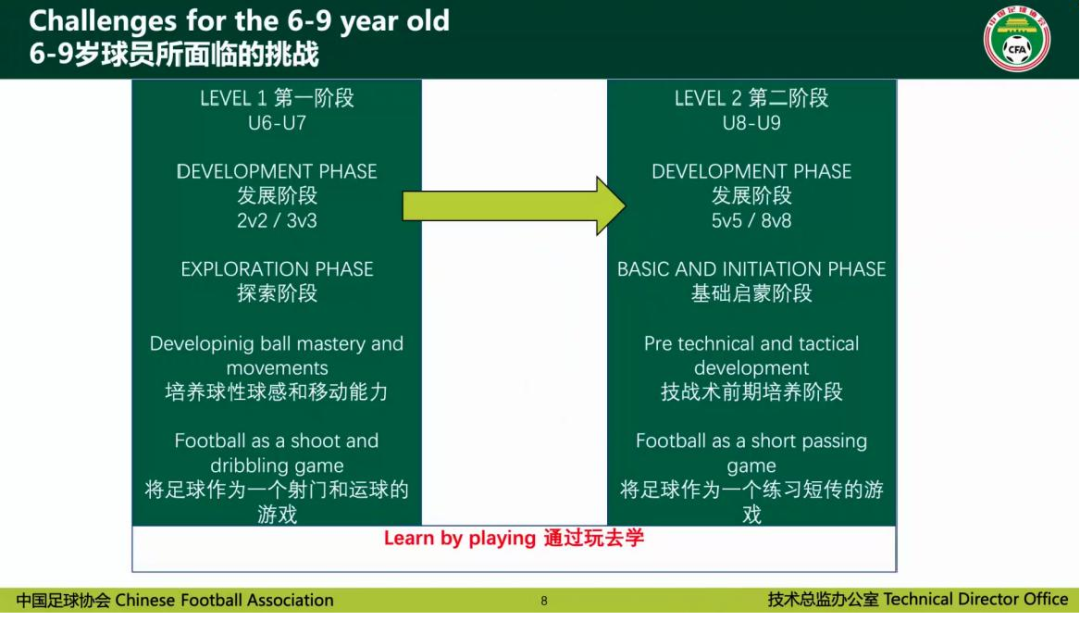 Challenges for the 6-9 year old
6-9岁球员所面临的挑战

中国足球协会
CFA

LEVEL 1 第一阶段
U6-U7

DEVELOPMENT PHASE
发展阶段
2v2 / 3v3

EXPLORATION PHASE
探索阶段

Developinig ball mastery and movements
培养球性球感和移动能力

Football as a shoot and dribbling game
将足球作为一个射门和运球的游戏

LEVEL 2 第二阶段
U8-U9

DEVELOPMENT PHASE
发展阶段
5v5 / 8v8

BASIC AND INITIATION PHASE
基础启蒙阶段

Pre technical and tactical development
技战术前期培养阶段

Football as a short passing game
将足球作为一个练习短传的游戏

Learn by playing 通过玩去学

中国足球协会 Chinese Football Association
8
技术总监办公室 Technical Director Office